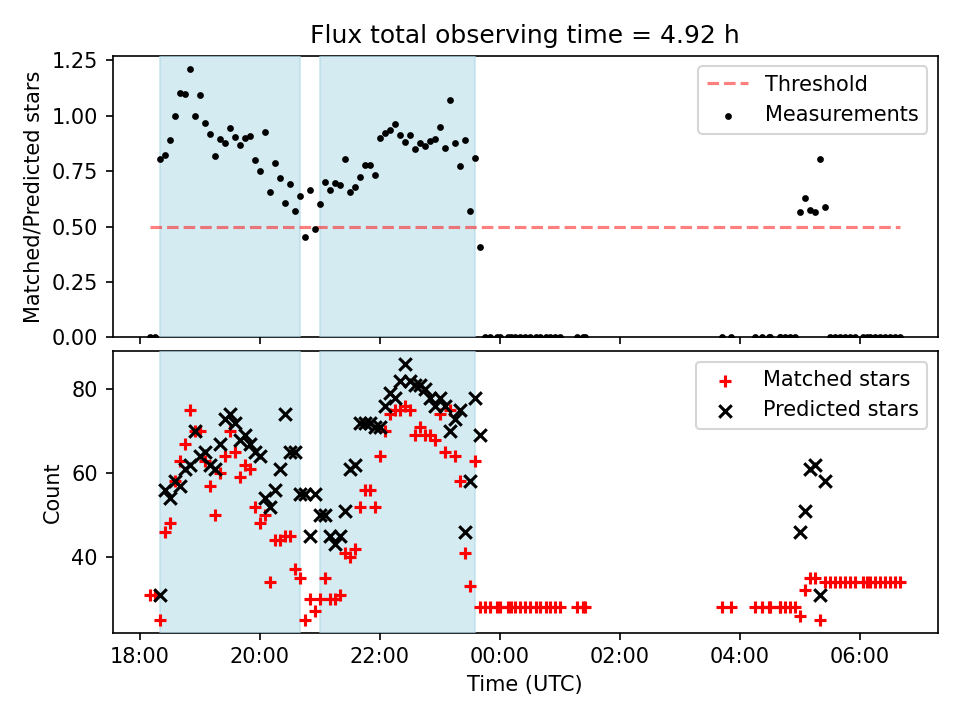 Flux total observing time = 4.92 h

Matched/Predicted stars

1.25
1.00
0.75
0.50
0.25
0.00

Threshold
Measurements

Count

80
60
40

Matched stars
Predicted stars

18:00
20:00
22:00
00:00
02:00
04:00
06:00

Time (UTC)